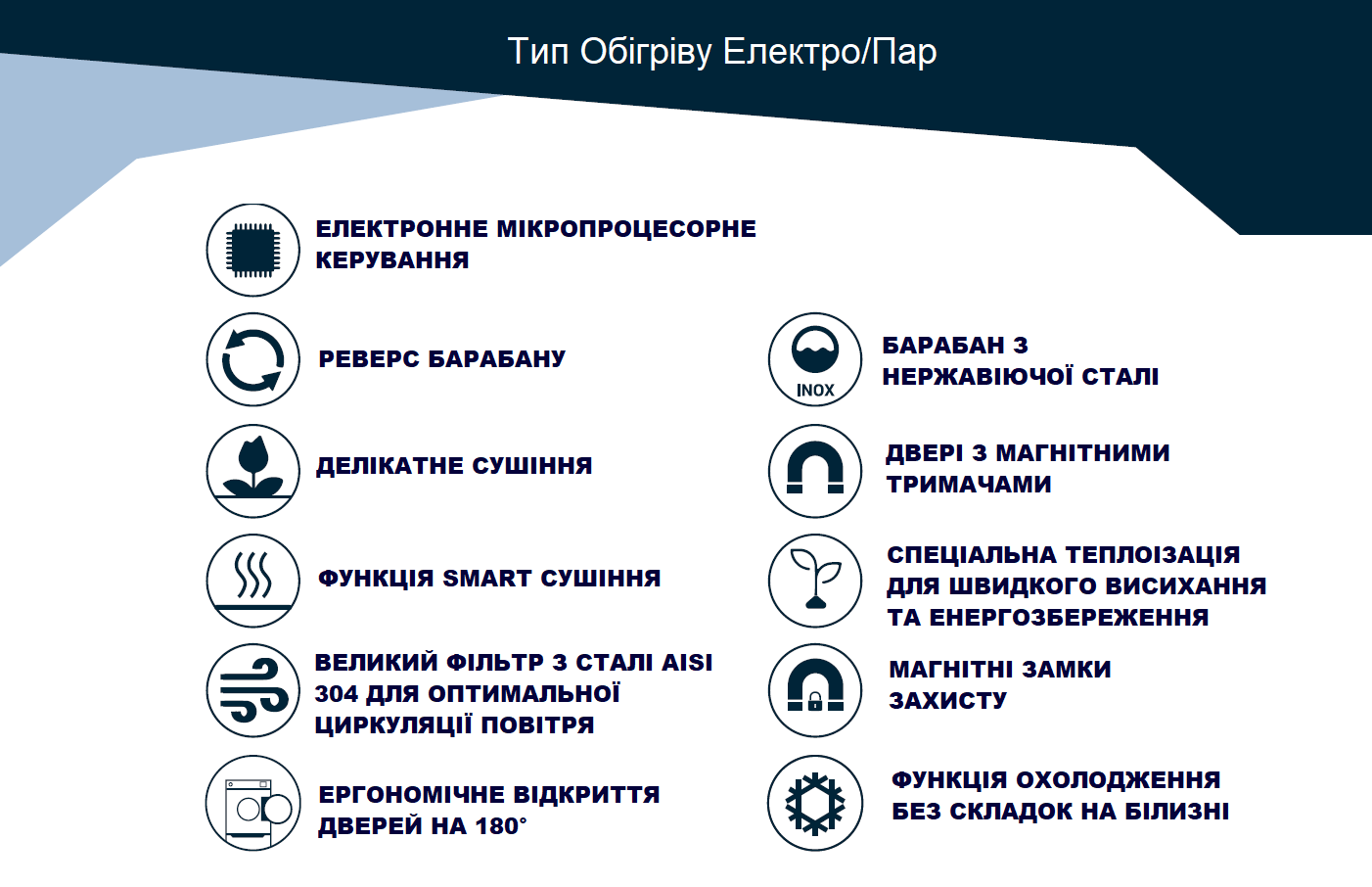 Тип Обігріву Електро/Пар

ЕЛЕКТРОННЕ МІКРОПРОЦЕСОРНЕ КЕРУВАННЯ

РЕВЕРС БАРАБАНУ

ДЕЛІКАТНЕ СУШІННЯ

ФУНКЦІЯ SMART СУШІННЯ

ВЕЛИКИЙ ФІЛЬТР З СТАЛІ AISI 304 ДЛЯ ОПТИМАЛЬНОЇ ЦИРКУЛЯЦІЇ ПОВІТРЯ

ЕРГОНОМІЧНЕ ВІДКРИТТЯ ДВЕРЕЙ НА 180°

INOX

БАРАБАН З НЕРЖАВІЮЧОЇ СТАЛІ

ДВЕРІ З МАГНІТНИМИ ТРИМАЧАМИ

СПЕЦІАЛЬНА ТЕПЛОІЗАЦІЯ ДЛЯ ШВИДКОГО ВИСИХАННЯ ТА ЕНЕРГОЗБЕРЕЖЕННЯ

МАГНІТНІ ЗАМКИ ЗАХИСТУ

ФУНКЦІЯ ОХОЛОДЖЕННЯ БЕЗ СКЛАДОК НА БІЛИЗНІ